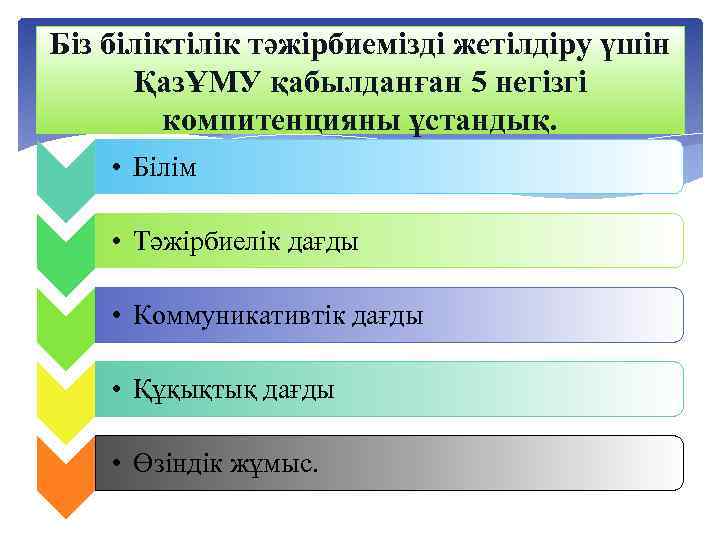 Біз біліктілік тәжірбиемізді жетілдіру үшін ҚазҰМУ қабылданған 5 негізгі компитенцияны ұстандық.

• Білім

• Тәжірбиелік дағды

• Коммуникативтік дағды

• Құқықтық дағды

• Өзіндік жұмыс.